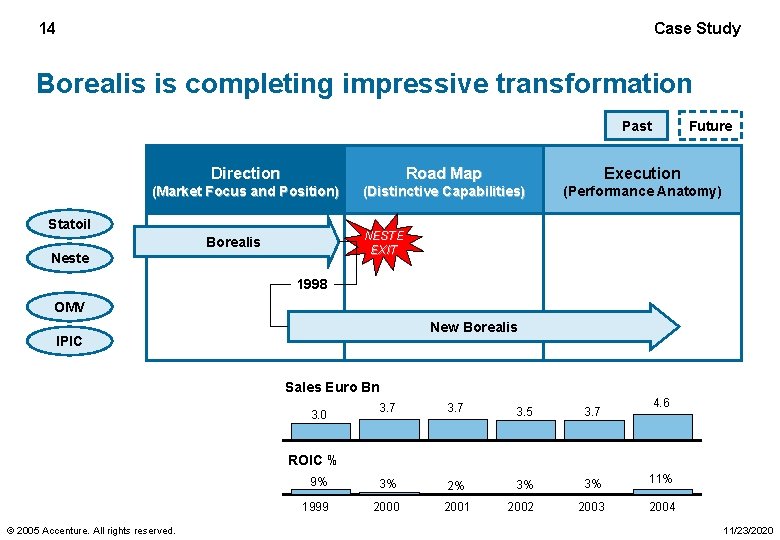 14

Case Study

Borealis is completing impressive transformation

Past

Future

Direction
(Market Focus and Position)

Road Map
(Distinctive Capabilities)

Execution
(Performance Anatomy)

Statoil

Neste

OMV

IPIC

Borealis

NESTE EXIT

1998

New Borealis

Sales Euro Bn

3.0

3.7

3.7

3.5

3.7

4.6

ROIC %

9%

3%

2%

3%

3%

11%

1999

2000

2001

2002

2003

2004

© 2005 Accenture. All rights reserved.

11/23/2020